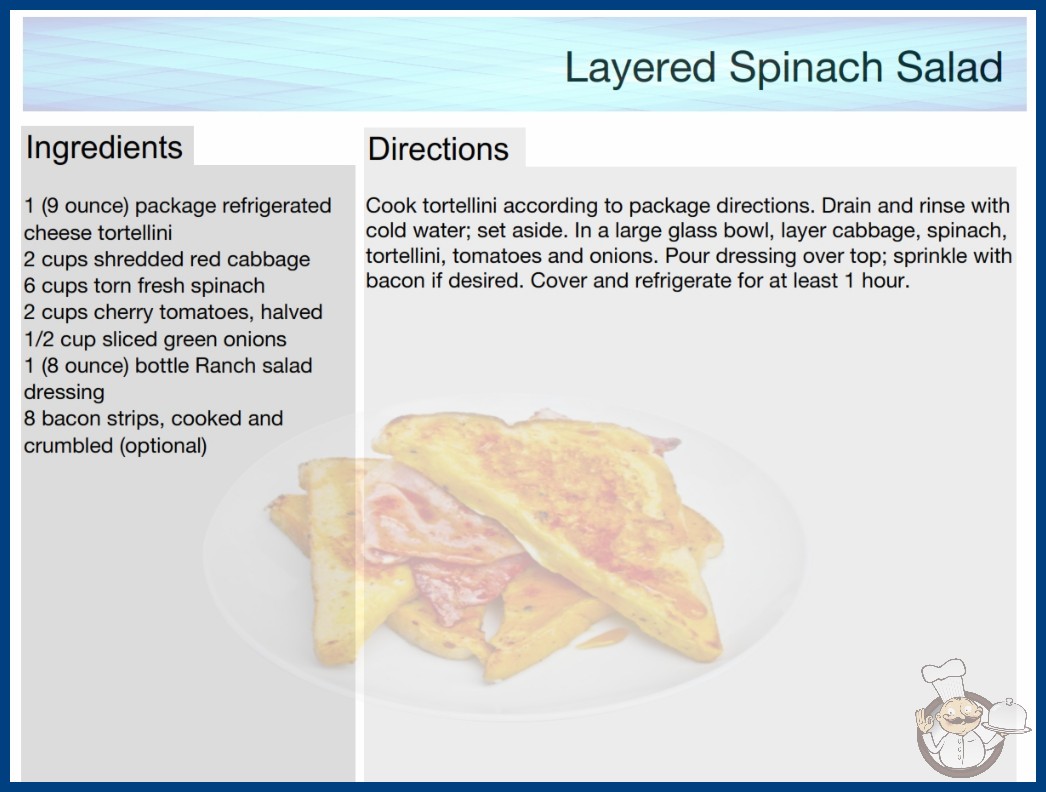 Layered Spinach Salad

Ingredients

1 (9 ounce) package refrigerated cheese tortellini
2 cups shredded red cabbage
6 cups torn fresh spinach
2 cups cherry tomatoes, halved
1/2 cup sliced green onions
1 (8 ounce) bottle Ranch salad dressing
8 bacon strips, cooked and crumbled (optional)

Directions

Cook tortellini according to package directions. Drain and rinse with cold water; set aside. In a large glass bowl, layer cabbage, spinach, tortellini, tomatoes and onions. Pour dressing over top; sprinkle with bacon if desired. Cover and refrigerate for at least 1 hour.